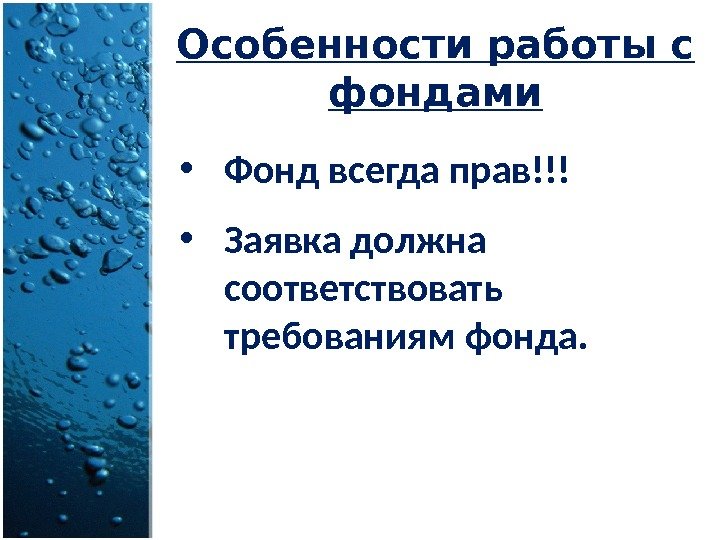 Особенности работы с фондами

• Фонд всегда прав!!!

• Заявка должна соответствовать требованиям фонда.